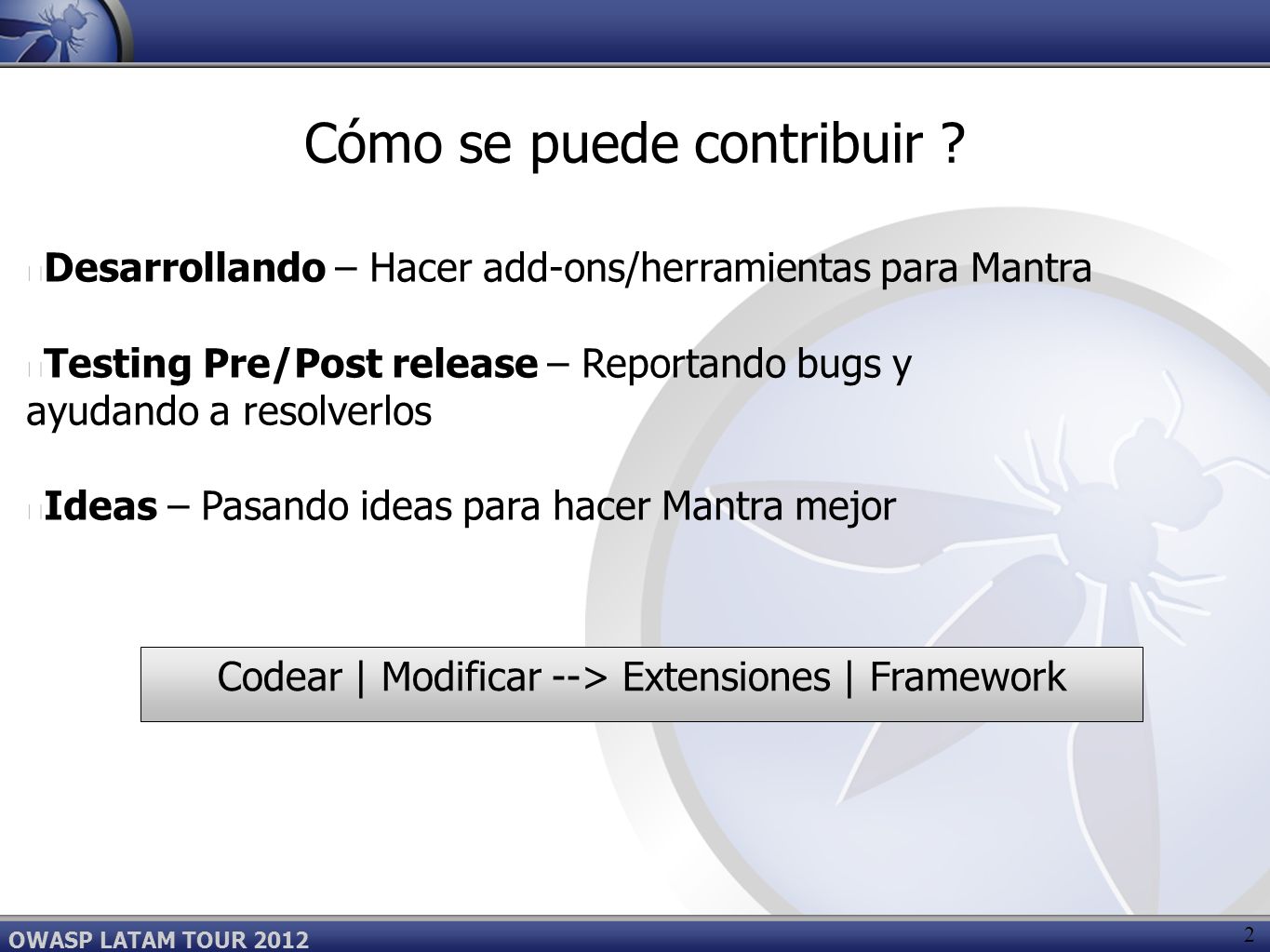 Cómo se puede contribuir ?

Desarrollando – Hacer add-ons/herramientas para Mantra

Testing Pre/Post release – Reportando bugs y ayudando a resolverlos

Ideas – Pasando ideas para hacer Mantra mejor

Codear | Modificar --> Extensiones | Framework

OWASP LATAM TOUR 2012

2